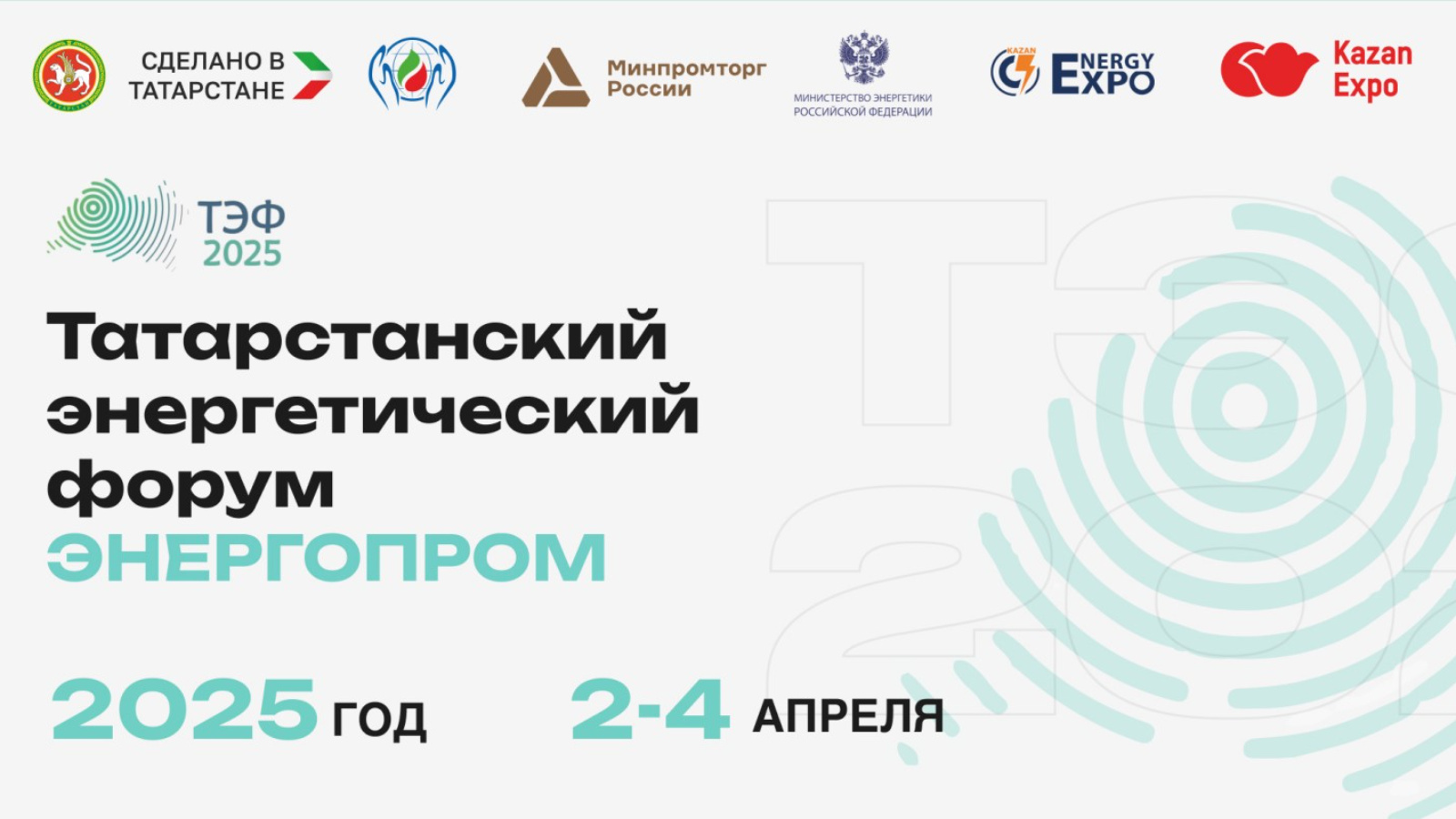 СДЕЛАНО В ТАТАРСТАНЕ

Минпромторг России

МИНИСТЕРСТВО ЭНЕРГЕТИКИ РОССИЙСКОЙ ФЕДЕРАЦИИ

KAZAN ENERGY EXPO

Kazan Expo

ТЭФ 2025

Татарстанский энергетический форум ЭНЕРГОПРОМ

2025 ГОД 2-4 АПРЕЛЯ